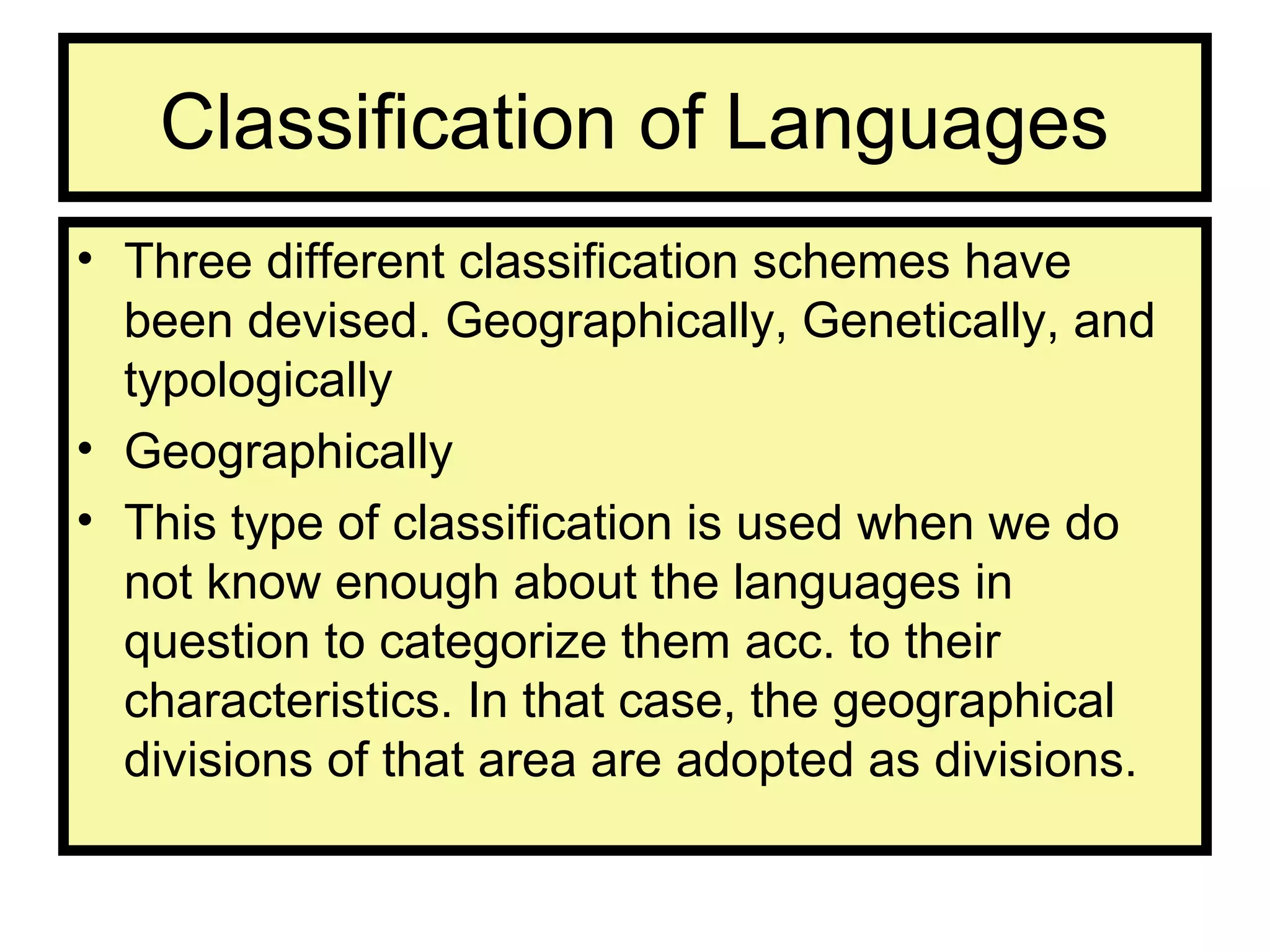 Classification of Languages

• Three different classification schemes have been devised. Geographically, Genetically, and typologically
• Geographically
• This type of classification is used when we do not know enough about the languages in question to categorize them acc. to their characteristics. In that case, the geographical divisions of that area are adopted as divisions.